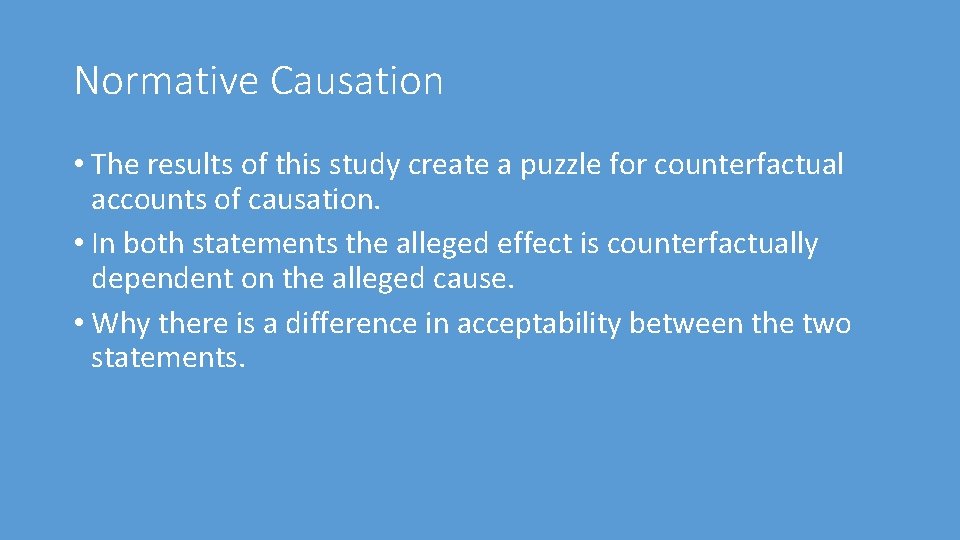 Normative Causation

• The results of this study create a puzzle for counterfactual accounts of causation.
• In both statements the alleged effect is counterfactually dependent on the alleged cause.
• Why there is a difference in acceptability between the two statements.